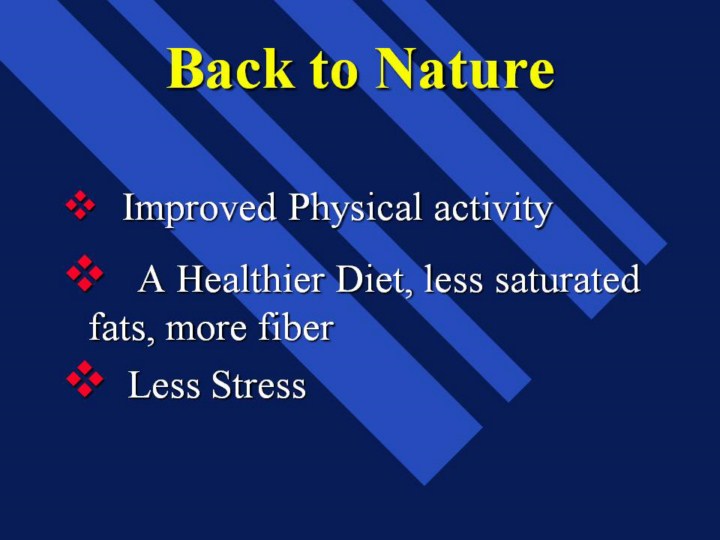 Back to Nature

❖ Improved Physical activity

❖ A Healthier Diet, less saturated fats, more fiber

❖ Less Stress